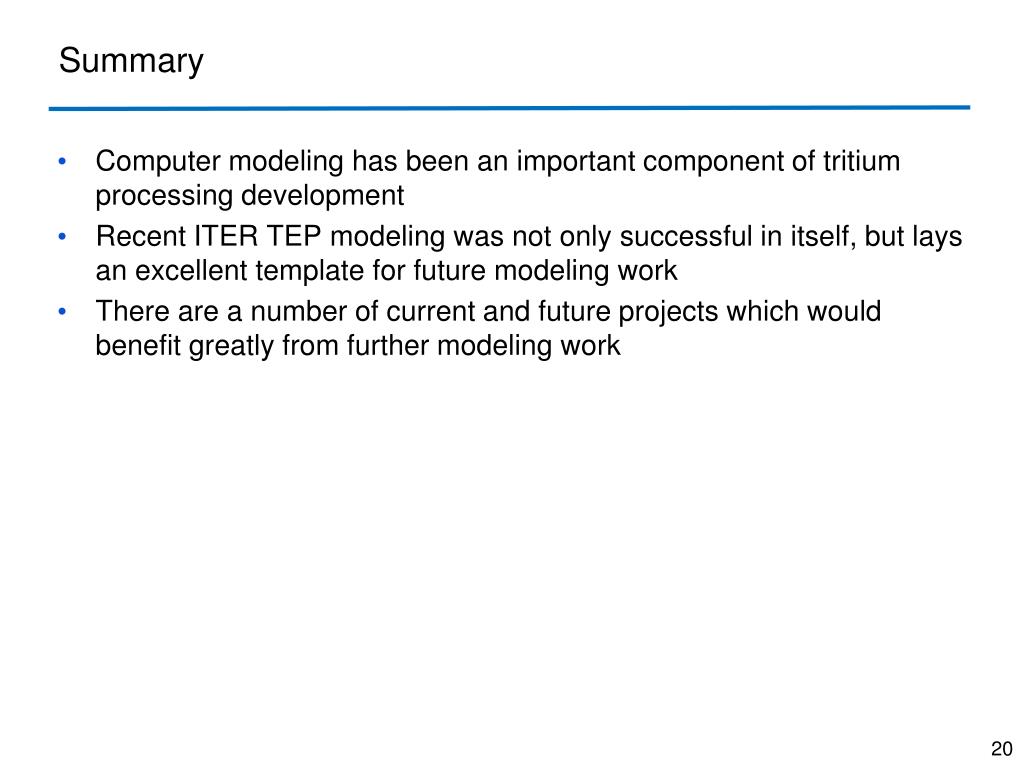 Summary

• Computer modeling has been an important component of tritium processing development
• Recent ITER TEP modeling was not only successful in itself, but lays an excellent template for future modeling work
• There are a number of current and future projects which would benefit greatly from further modeling work

20